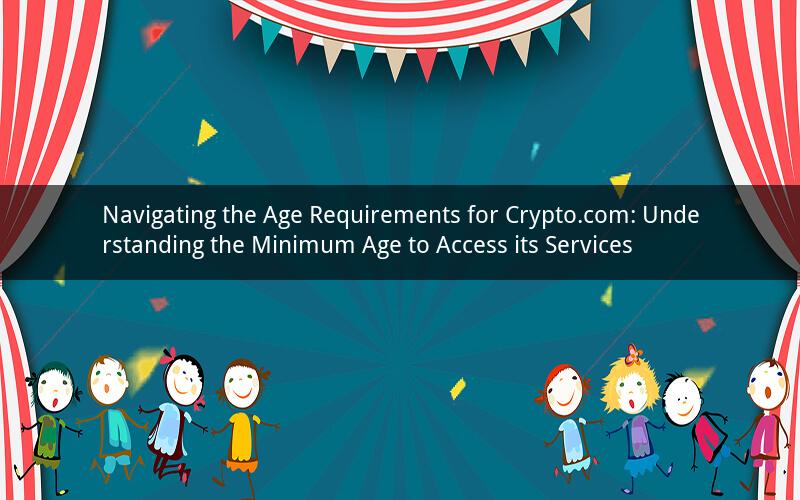 Navigating the Age Requirements for Crypto.com: Understanding the Minimum Age to Access its Services